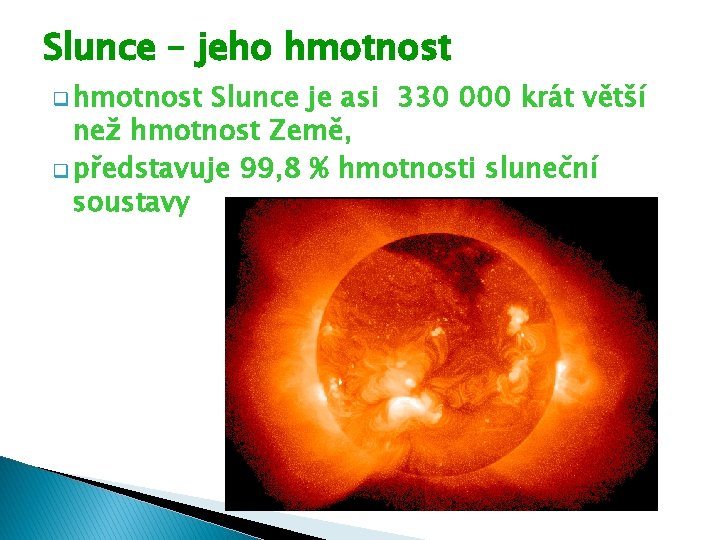 Slunce – jeho hmotnost

hmotnost Slunce je asi 330 000 krát větší než hmotnost Země,

představuje 99,8 % hmotnosti sluneční soustavy